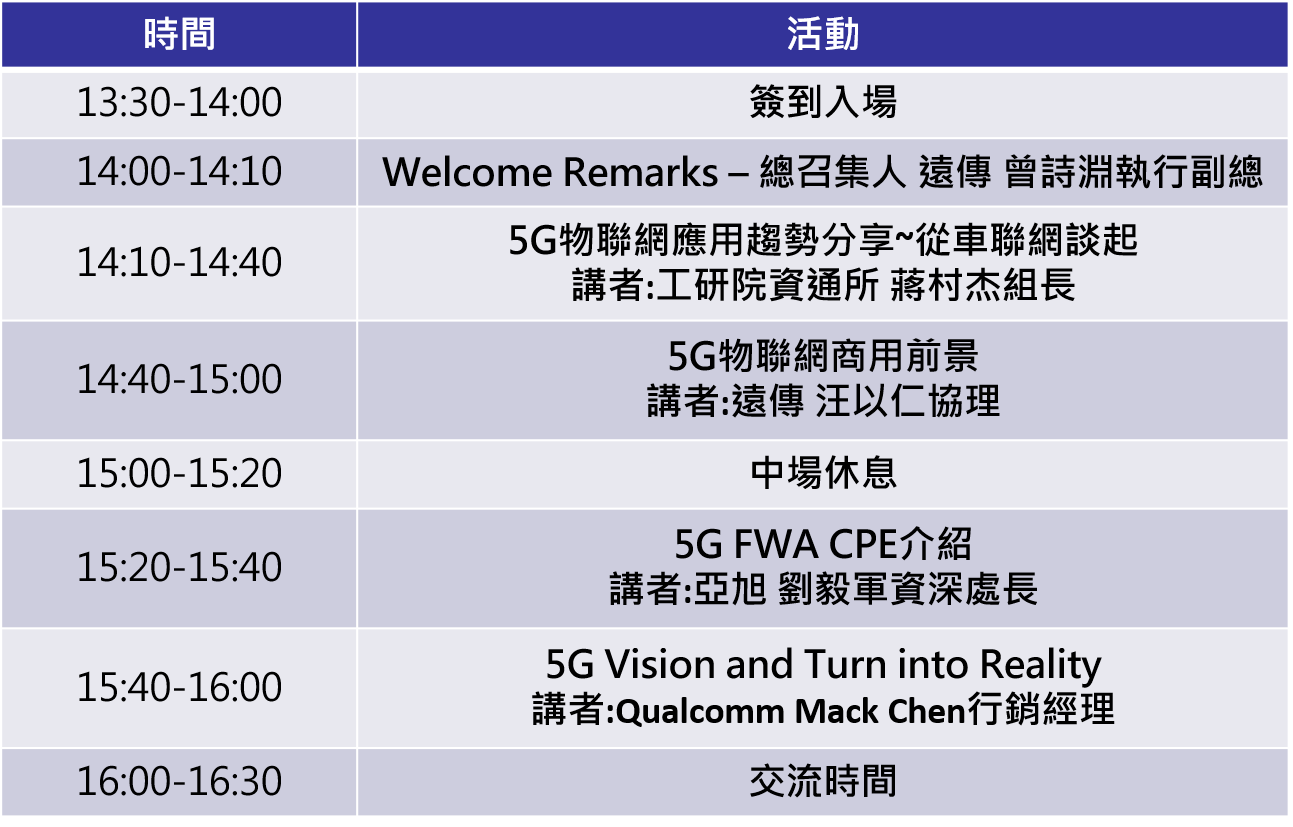 | 時間 | 活動 |
|---|---|
| 13:30-14:00 | 簽到入場 |
| 14:00-14:10 | Welcome Remarks – 總召集人 遠傳 曾詩淵執行副總 |
| 14:10-14:40 | 5G物聯網應用趨勢分享~從車聯網談起 講者:工研院資通所 蔣村杰組長 |
| 14:40-15:00 | 5G物聯網商用前景 講者:遠傳 汪以仁協理 |
| 15:00-15:20 | 中場休息 |
| 15:20-15:40 | 5G FWA CPE介紹 講者:亞旭 劉毅軍資深處長 |
| 15:40-16:00 | 5G Vision and Turn into Reality 講者:Qualcomm Mack Chen行銷經理 |
| 16:00-16:30 | 交流時間 |